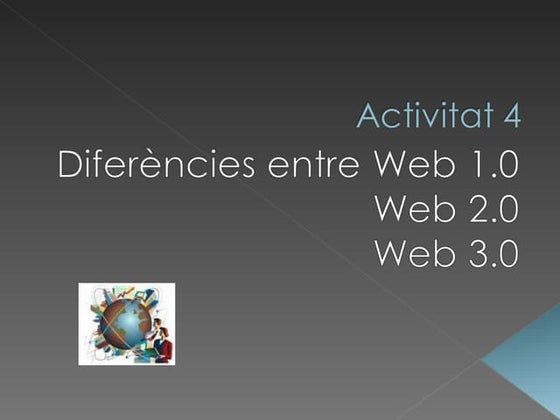 Activitat 4

Diferències entre Web 1.0
Web 2.0
Web 3.0